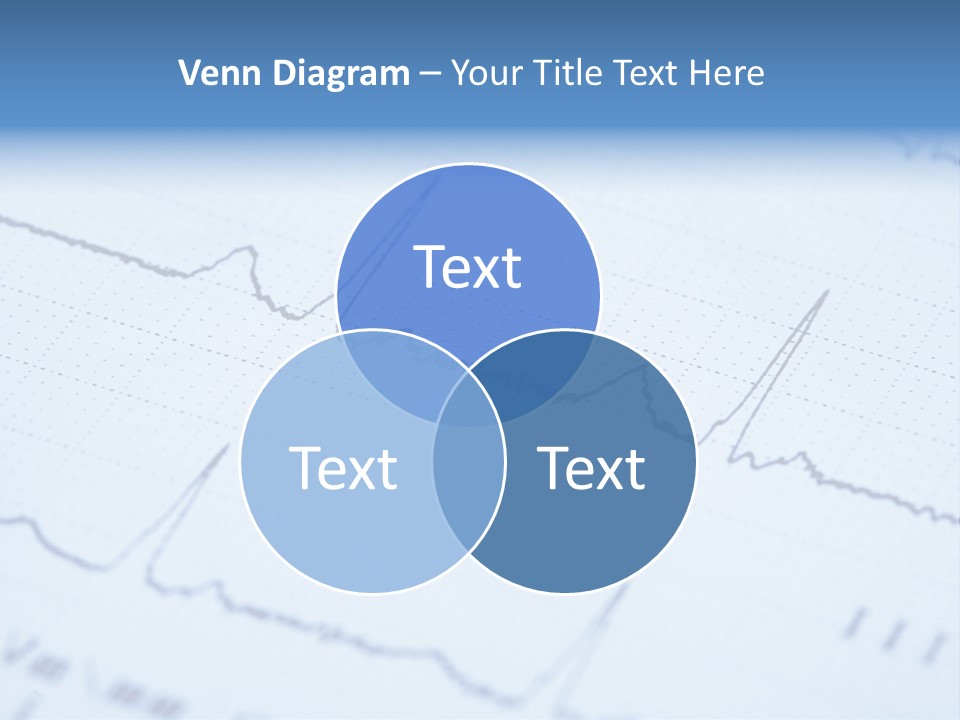 Venn Diagram – Your Title Text Here

Text

Text

Text